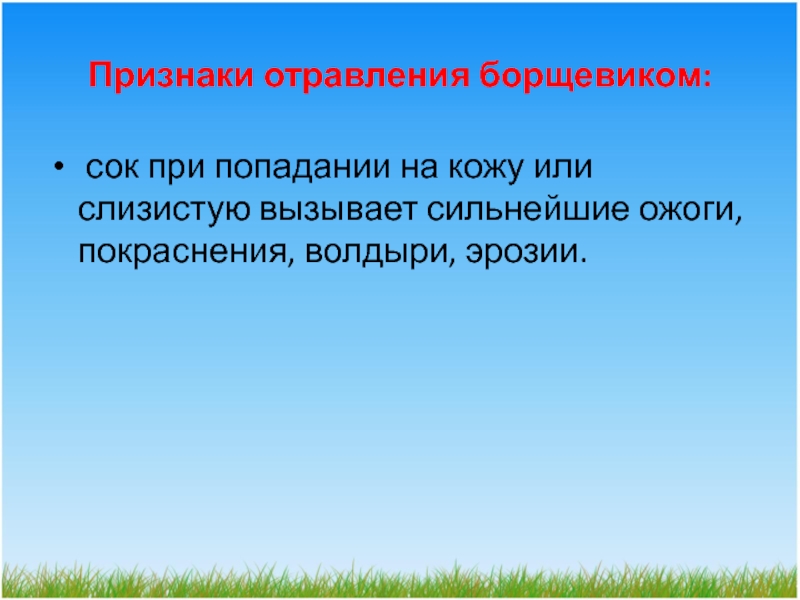 Признаки отравления борщевиком:

• сок при попадании на кожу или слизистую вызывает сильнейшие ожоги, покраснения, волдыри, эрозии.